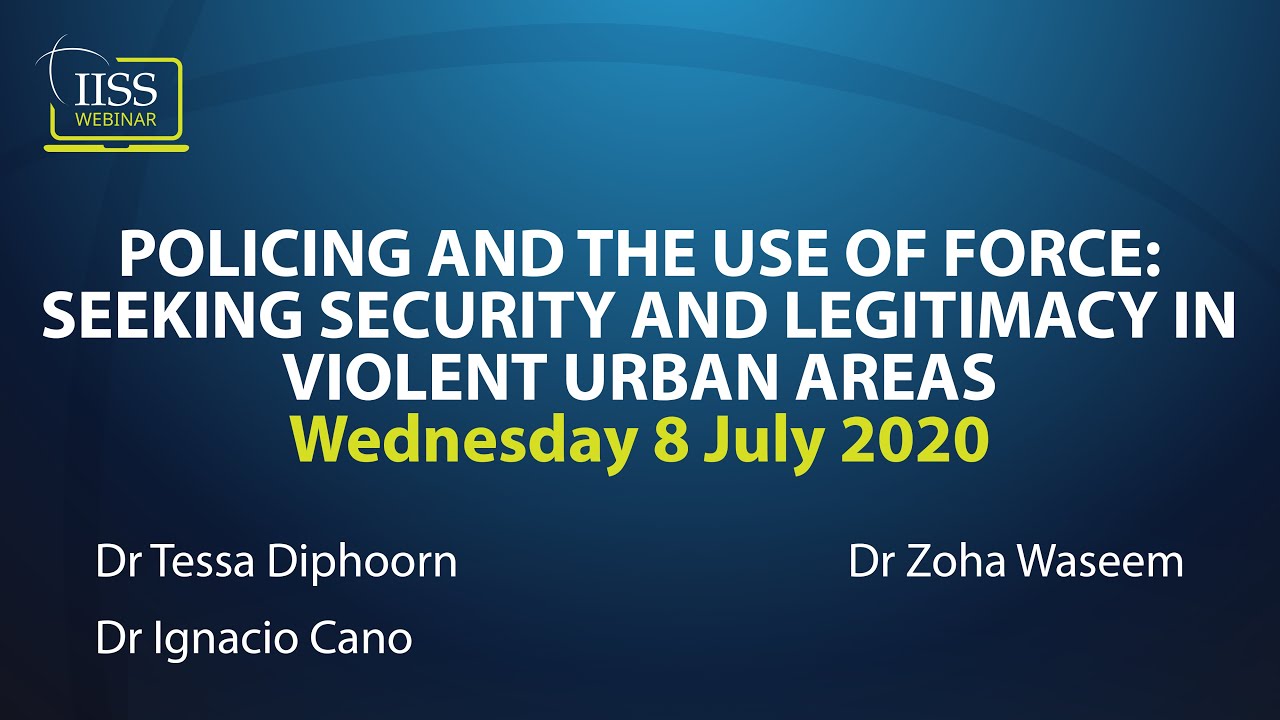 IISS
WEBINAR

POLICING AND THE USE OF FORCE: SEEKING SECURITY AND LEGITIMACY IN VIOLENT URBAN AREAS
Wednesday 8 July 2020

Dr Tessa Diphoorn

Dr Ignacio Cano

Dr Zoha Waseem